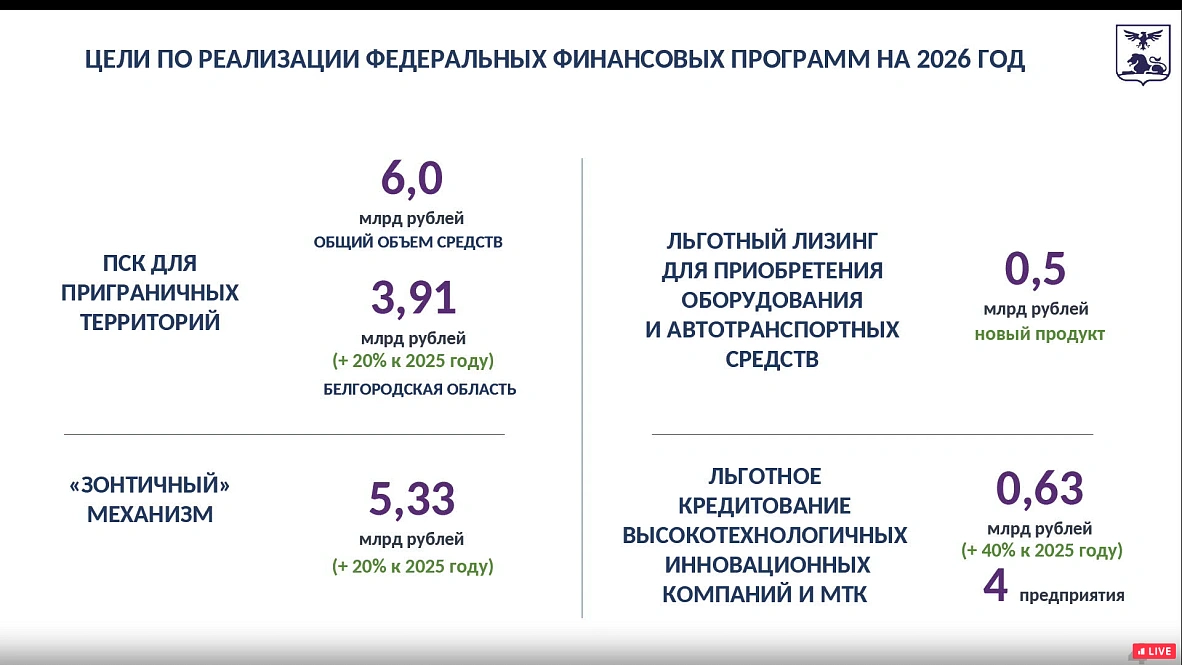 ЦЕЛИ ПО РЕАЛИЗАЦИИ ФЕДЕРАЛЬНЫХ ФИНАНСОВЫХ ПРОГРАММ НА 2026 ГОД

ПСК ДЛЯ ПРИГРАНИЧНЫХ ТЕРРИТОРИЙ

6,0
млрд рублей
ОБЩИЙ ОБЪЕМ СРЕДСТВ

3,91
млрд рублей
(+ 20% к 2025 году)
БЕЛГОРОДСКАЯ ОБЛАСТЬ

«ЗОНТИЧНЫЙ» МЕХАНИЗМ

5,33
млрд рублей
(+ 20% к 2025 году)

ЛЬГОТНЫЙ ЛИЗИНГ ДЛЯ ПРИОБРЕТЕНИЯ ОБОРУДОВАНИЯ И АВТОТРАНСПОРТНЫХ СРЕДСТВ

0,5
млрд рублей
новый продукт

ЛЬГОТНОЕ КРЕДИТОВАНИЕ ВЫСОКОТЕХНОЛОГИЧНЫХ ИННОВАЦИОННЫХ КОМПАНИЙ И МТК

0,63
млрд рублей
(+ 40% к 2025 году)
4 предприятия

LIVE